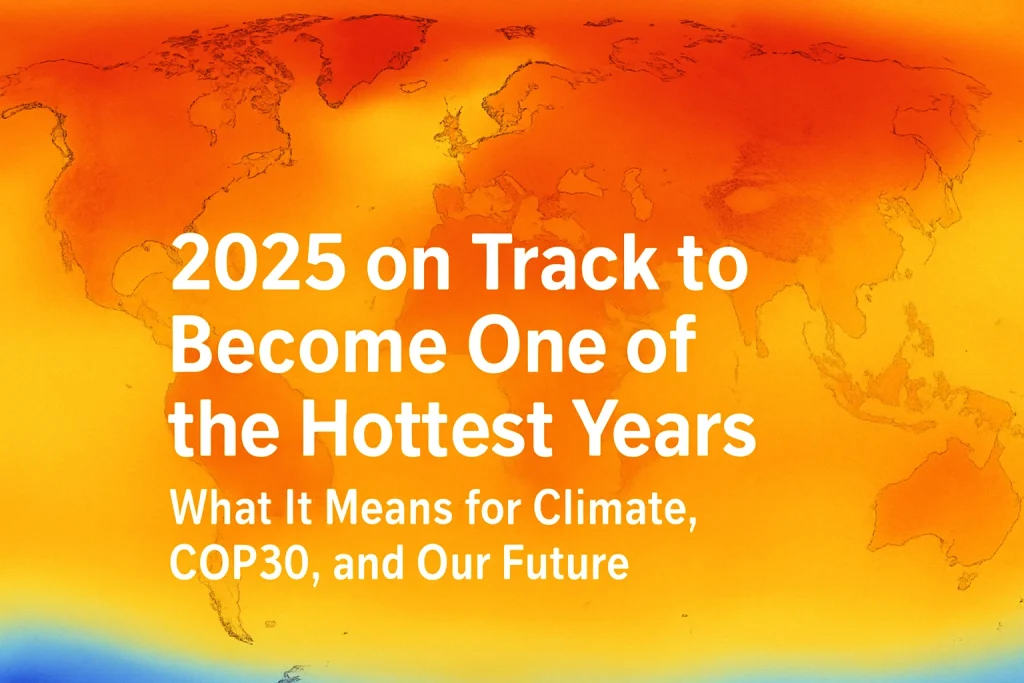 2025 on Track to Become One of the Hottest Years

What It Means for Climate, COP30, and Our Future